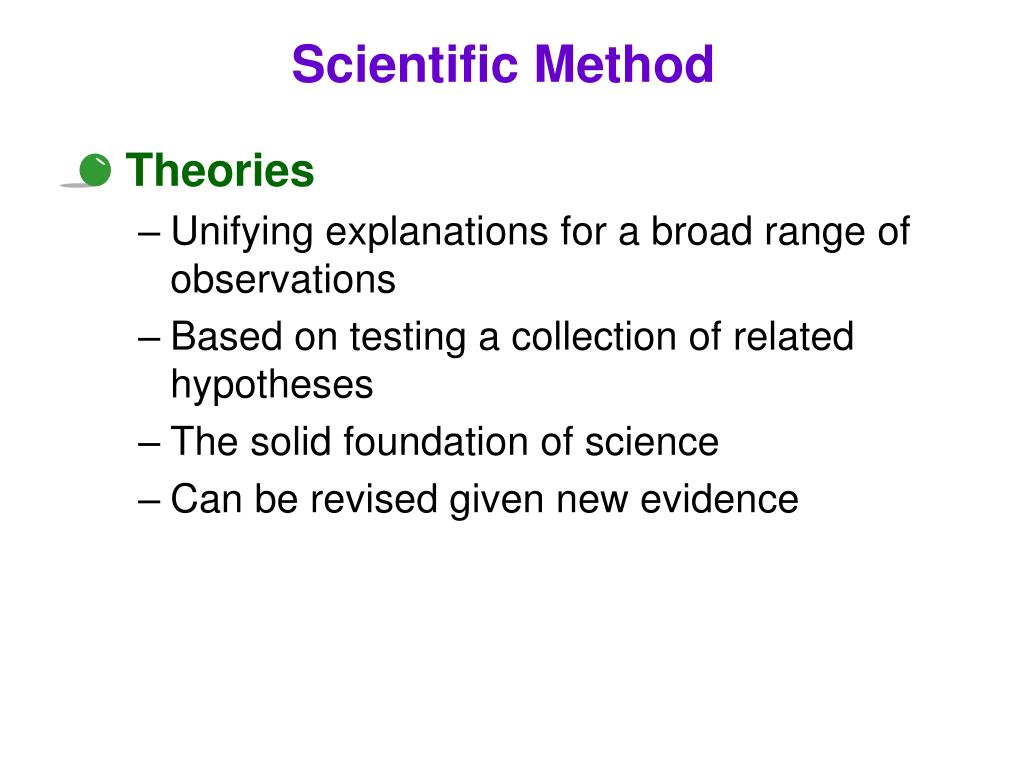 Scientific Method

Theories

– Unifying explanations for a broad range of observations

– Based on testing a collection of related hypotheses

– The solid foundation of science

– Can be revised given new evidence